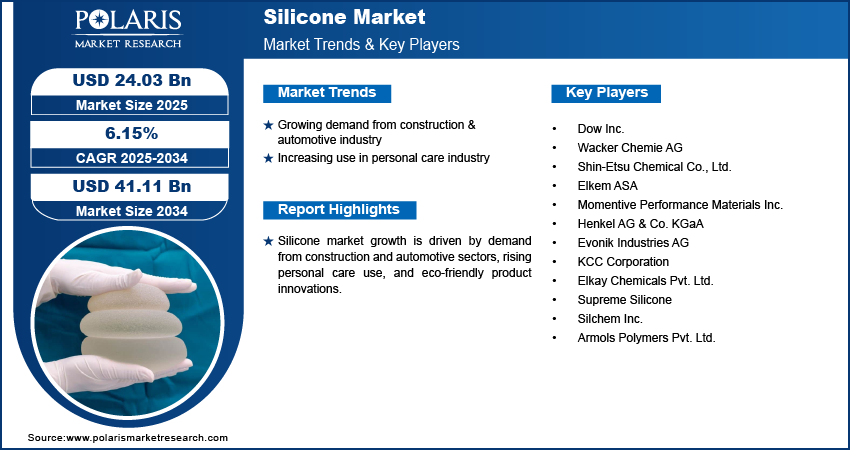 POLARIS
MARKET RESEARCH

Silicone Market
Market Trends & Key Players

USD 24.03 Bn
Market Size 2025

6.15%
CAGR 2025-2034

USD 41.11 Bn
Market Size 2034

Market Trends

★ Growing demand from construction & automotive industry
★ Increasing use in personal care industry

Report Highlights

★ Silicone market growth is driven by demand from construction and automotive sectors, rising personal care use, and eco-friendly product innovations.

Key Players

• Dow Inc.
• Wacker Chemie AG
• Shin-Etsu Chemical Co., Ltd.
• Elkem ASA
• Momentive Performance Materials Inc.
• Henkel AG & Co. KGaA
• Evonik Industries AG
• KCC Corporation
• Elkay Chemicals Pvt. Ltd.
• Supreme Silicone
• Silchem Inc.
• Armols Polymers Pvt. Ltd.

Source:www.polarismarketresearch.com